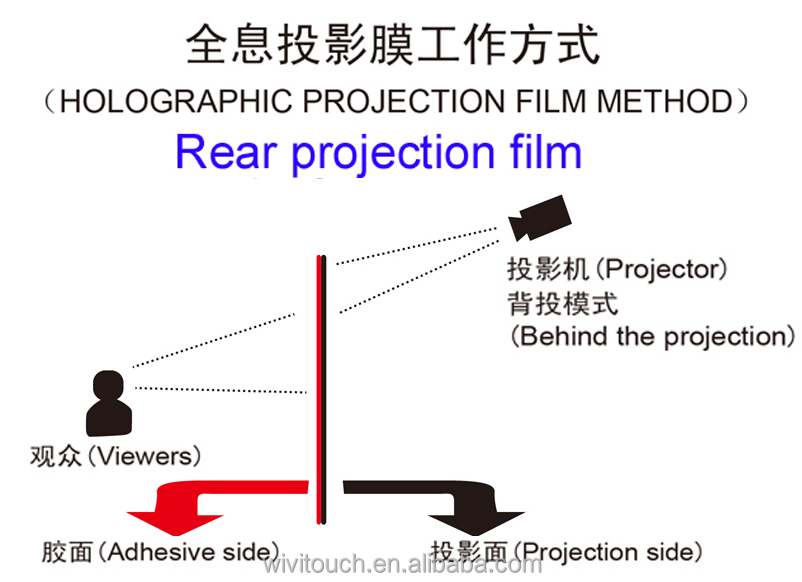 全息投影膜工作方式
(HOLOGRAPHIC PROJECTION FILM METHOD)
Rear projection film

投影机 (Projector)
背投模式
(Behind the projection)

观众 (Viewers)

胶面 (Adhesive side)
投影面 (Projection side)
wivitouch.en.alibaba.com